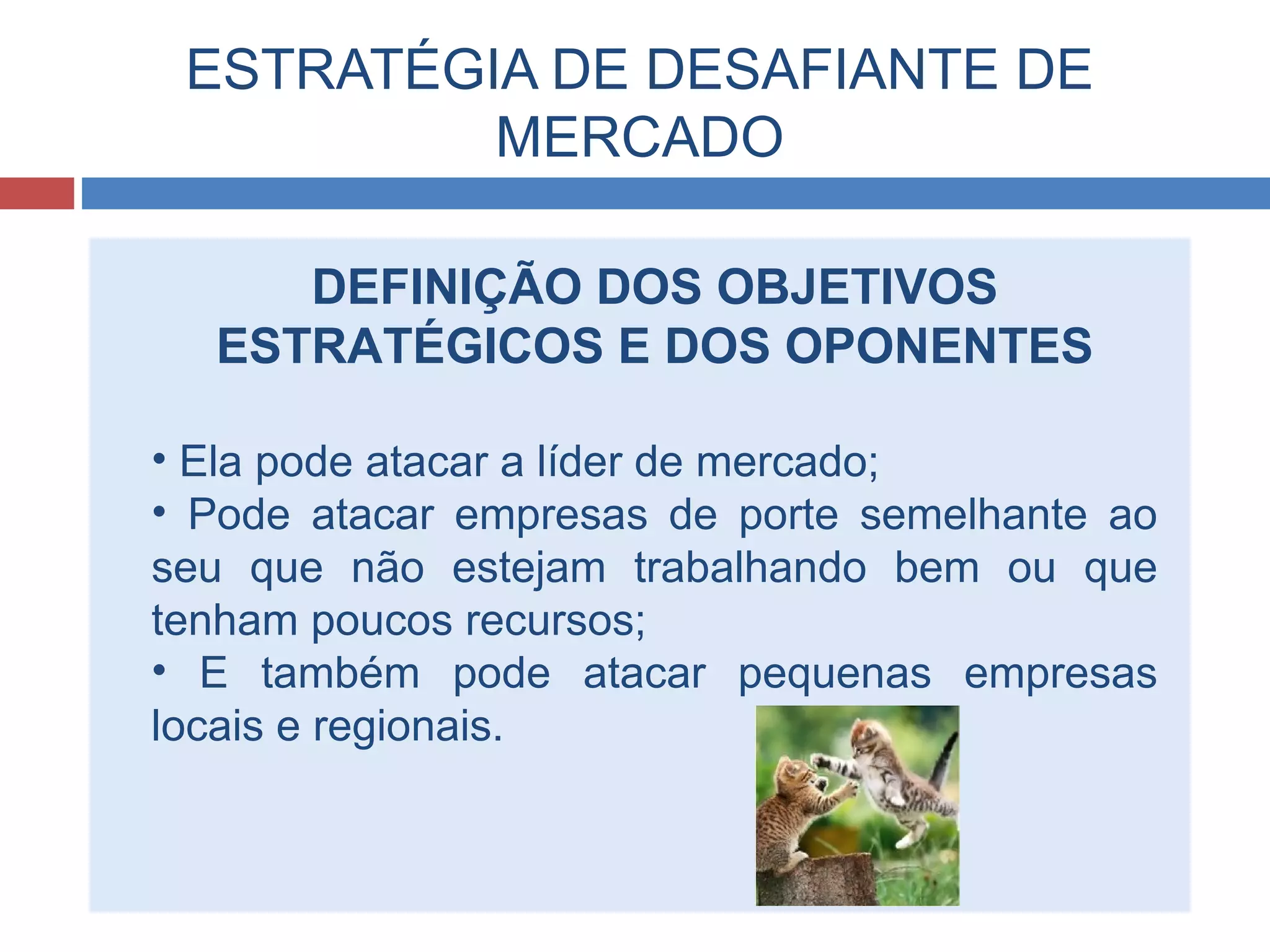 ESTRATÉGIA DE DESAFIANTE DE MERCADO

DEFINIÇÃO DOS OBJETIVOS ESTRATÉGICOS E DOS OPONENTES

• Ela pode atacar a líder de mercado;
• Pode atacar empresas de porte semelhante ao seu que não estejam trabalhando bem ou que tenham poucos recursos;
• E também pode atacar pequenas empresas locais e regionais.